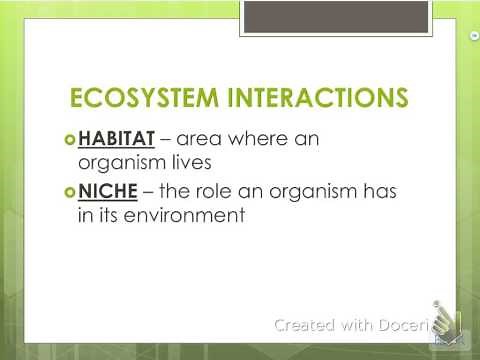 ECOSYSTEM INTERACTIONS

HABITAT – area where an organism lives

NICHE – the role an organism has in its environment

Created with Doceri